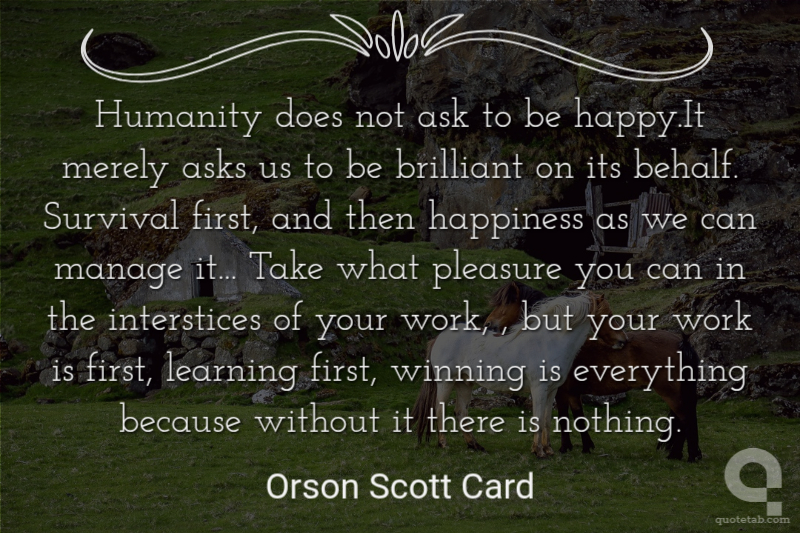 Humanity does not ask to be happy.It merely asks us to be brilliant on its behalf. Survival first, and then happiness as we can manage it... Take what pleasure you can in the interstices of your work, , but your work is first, learning first, winning is everything because without it there is nothing.

Orson Scott Card

quotetab.com